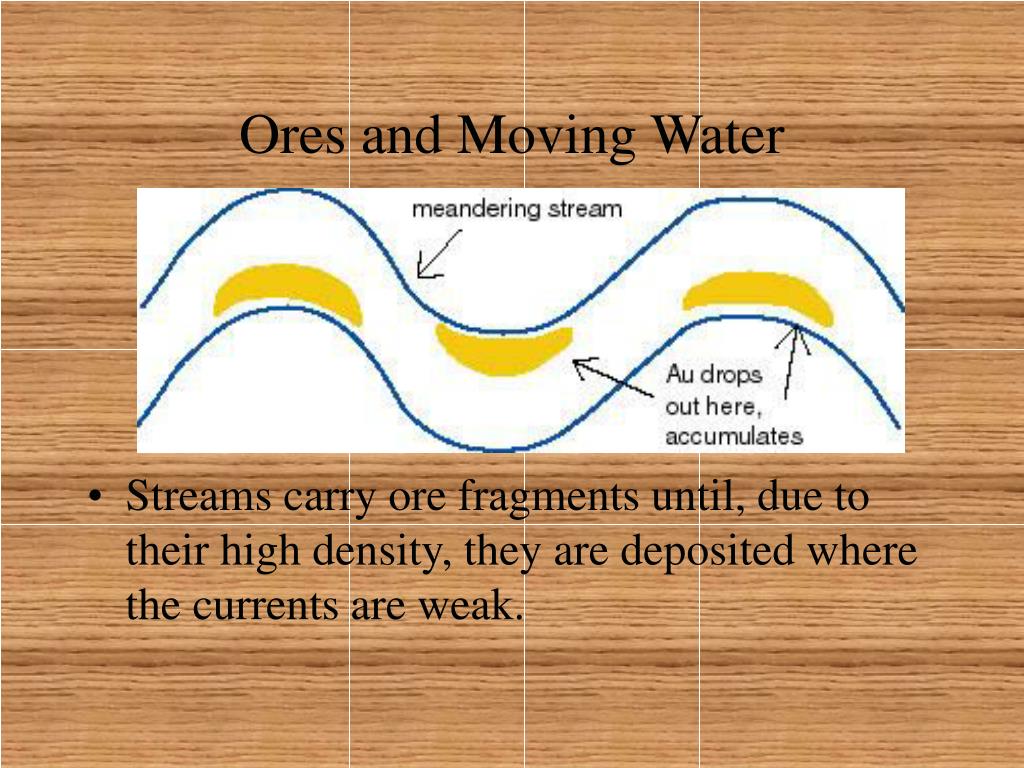 Ores and Moving Water

meandering stream

Au drops out here, accumulates

• Streams carry ore fragments until, due to their high density, they are deposited where the currents are weak.